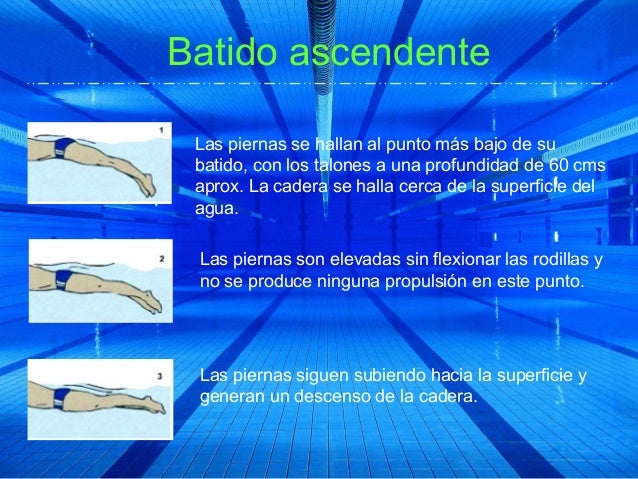 Batido ascendente

1

Las piernas se hallan al punto más bajo de su batido, con los talones a una profundidad de 60 cms aprox. La cadera se halla cerca de la superficie del agua.

2

Las piernas son elevadas sin flexionar las rodillas y no se produce ninguna propulsión en este punto.

3

Las piernas siguen subiendo hacia la superficie y generan un descenso de la cadera.